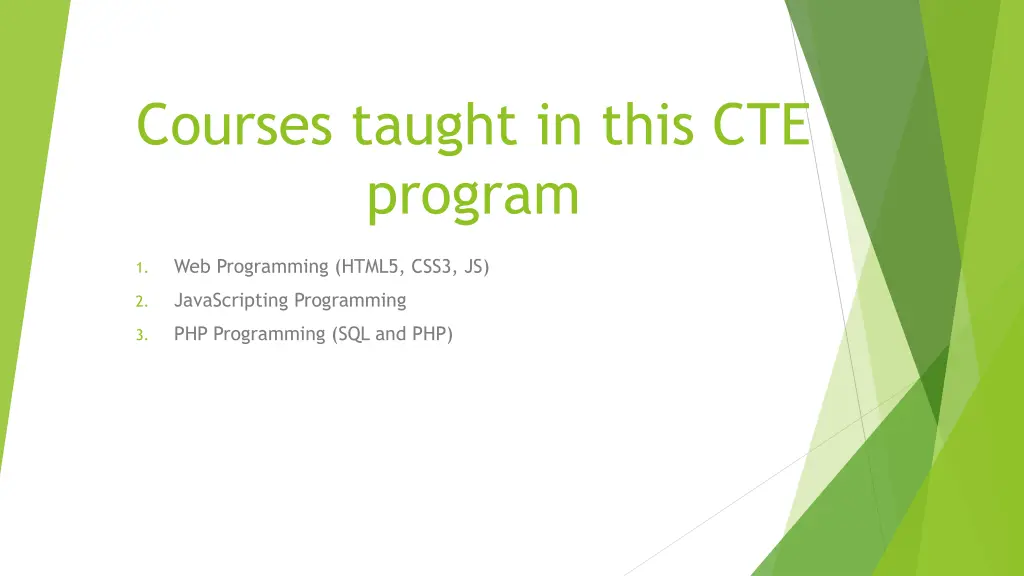 Courses taught in this CTE program

1. Web Programming (HTML5, CSS3, JS)
2. JavaScripting Programming
3. PHP Programming (SQL and PHP)